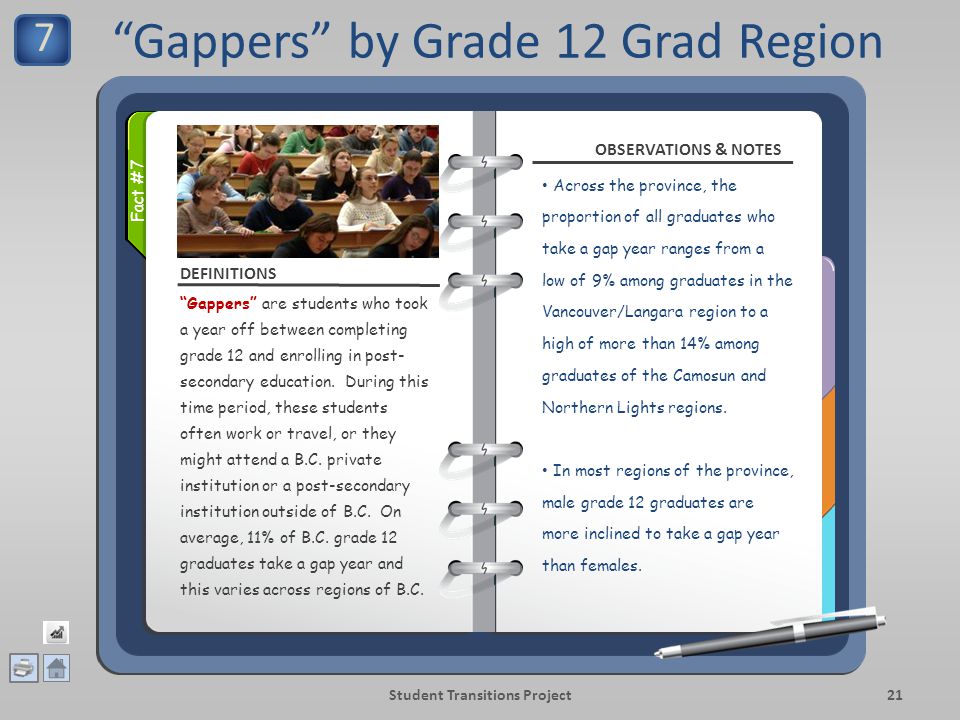 7

"Gappers" by Grade 12 Grad Region

Fact #7

DEFINITIONS

"Gappers" are students who took a year off between completing grade 12 and enrolling in post-secondary education. During this time period, these students often work or travel, or they might attend a B.C. private institution or a post-secondary institution outside of B.C. On average, 11% of B.C. grade 12 graduates take a gap year and this varies across regions of B.C.

OBSERVATIONS & NOTES

• Across the province, the proportion of all graduates who take a gap year ranges from a low of 9% among graduates in the Vancouver/Langara region to a high of more than 14% among graduates of the Camosun and Northern Lights regions.

• In most regions of the province, male grade 12 graduates are more inclined to take a gap year than females.

Student Transitions Project

21